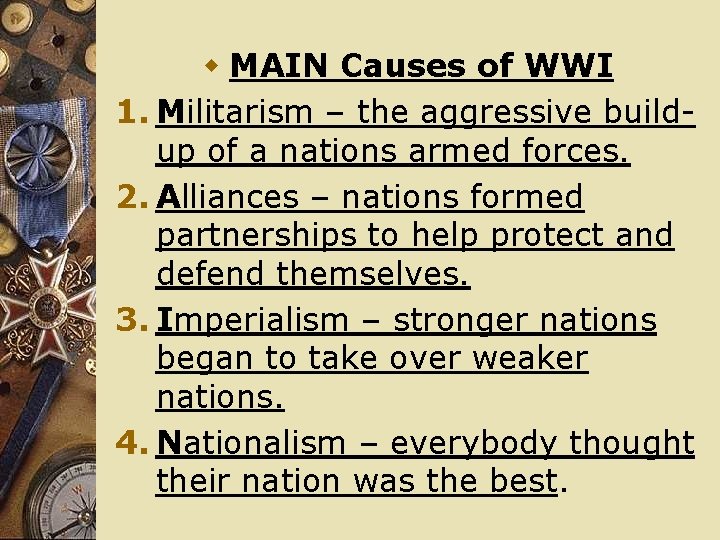 MAIN Causes of WWI

1. Militarism – the aggressive build-up of a nations armed forces.

2. Alliances – nations formed partnerships to help protect and defend themselves.

3. Imperialism – stronger nations began to take over weaker nations.

4. Nationalism – everybody thought their nation was the best.